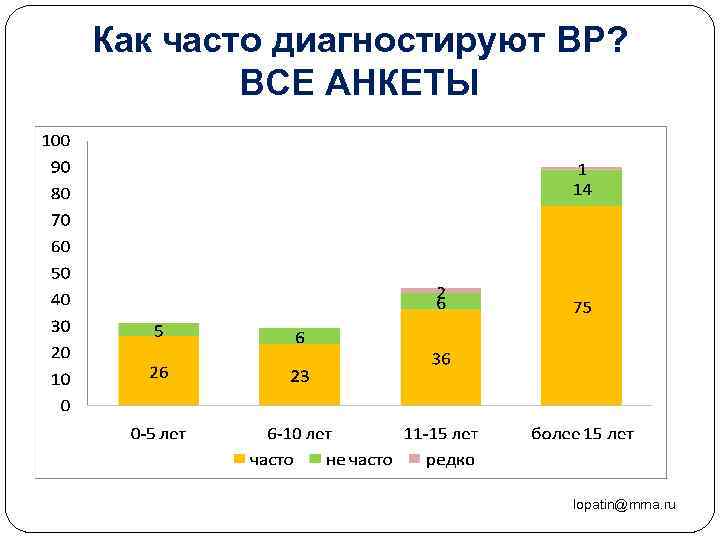 Как часто диагностируют ВР?
ВСЕ АНКЕТЫ

100
90
80
70
60
50
40
30
20
10
0

5
26
6
23
2
6
36
1
14
75

0-5 лет
6-10 лет
11-15 лет
более 15 лет

часто
не часто
редко

lopatin@mma.ru